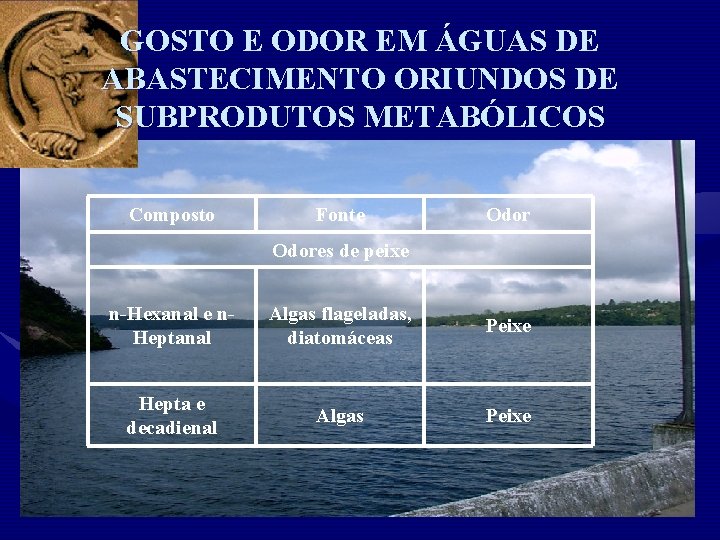 GOSTO E ODOR EM ÁGUAS DE ABASTECIMENTO ORIUNDOS DE SUBPRODUTOS METABÓLICOS

| Composto | Fonte | Odor |
|---|---|---|
| Odores de peixe | | |
| n-Hexanal e n-Heptanal | Algas flageladas, diatomáceas | Peixe |
| Hepta e decadienal | Algas | Peixe |